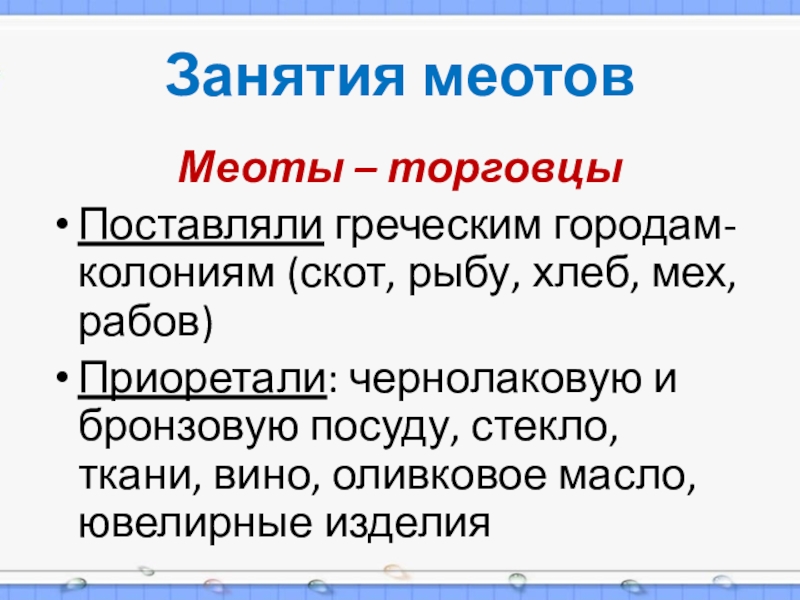 Занятия меотов

Меоты – торговцы

• Поставляли греческим городам-колониям (скот, рыбу, хлеб, мех, рабов)

• Приоретали: чернолаковую и бронзовую посуду, стекло, ткани, вино, оливковое масло, ювелирные изделия